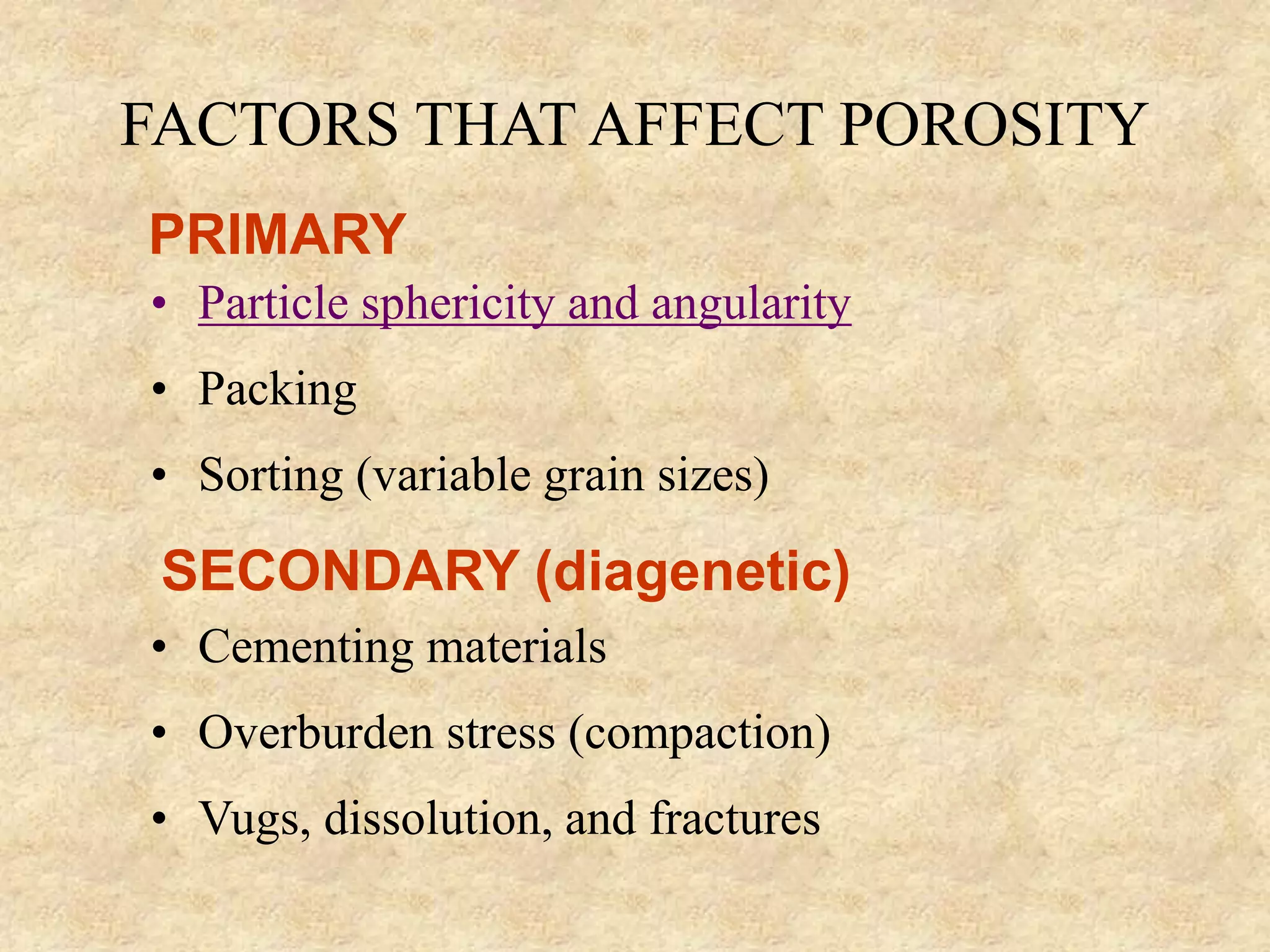 FACTORS THAT AFFECT POROSITY

PRIMARY

• Particle sphericity and angularity
• Packing
• Sorting (variable grain sizes)

SECONDARY (diagenetic)

• Cementing materials
• Overburden stress (compaction)
• Vugs, dissolution, and fractures